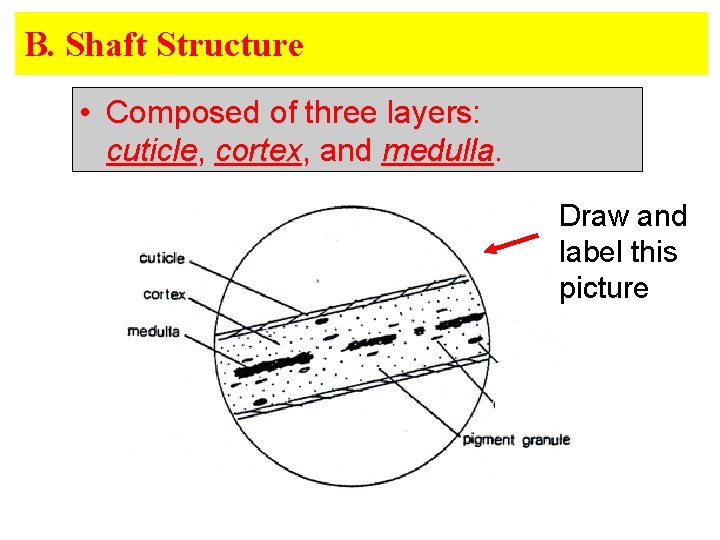 B. Shaft Structure

• Composed of three layers: cuticle, cortex, and medulla.

Draw and label this picture

cuticle
cortex
medulla
pigment granule